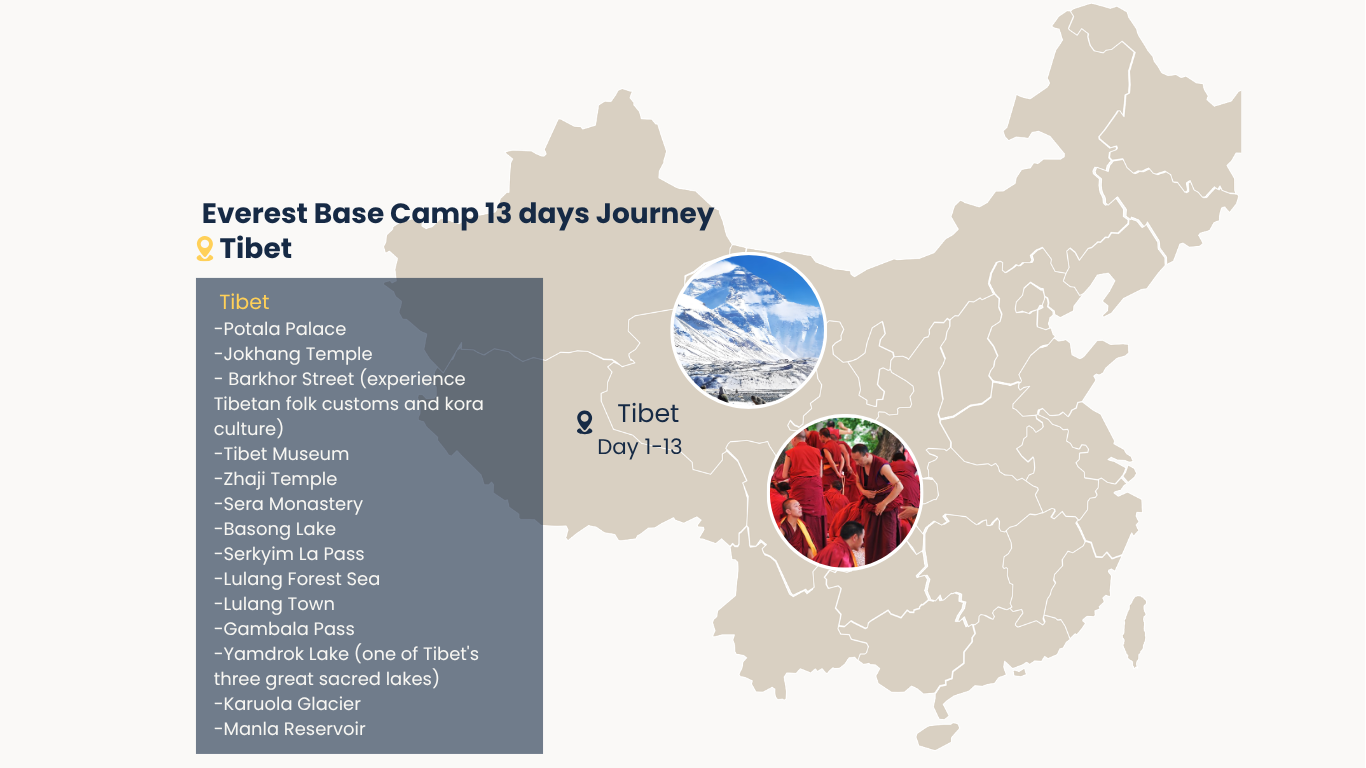 Everest Base Camp 13 days Journey
Tibet

Tibet
-Potala Palace
-Jokhang Temple
- Barkhor Street (experience Tibetan folk customs and kora culture)
-Tibet Museum
-Zhaji Temple
-Sera Monastery
-Basong Lake
-Serkyim La Pass
-Lulang Forest Sea
-Lulang Town
-Gambala Pass
-Yamdrok Lake (one of Tibet's three great sacred lakes)
-Karuola Glacier
-Manla Reservoir

Tibet
Day 1-13